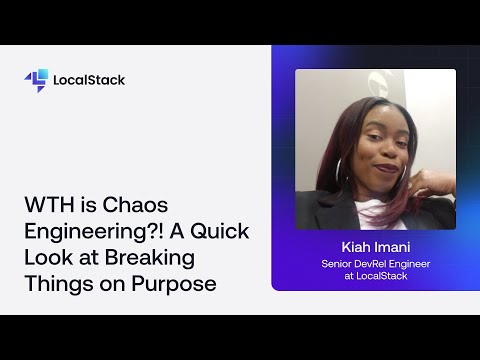 LocalStack

WTH is Chaos Engineering?! A Quick Look at Breaking Things on Purpose

Kiah Imani
Senior DevRel Engineer at LocalStack